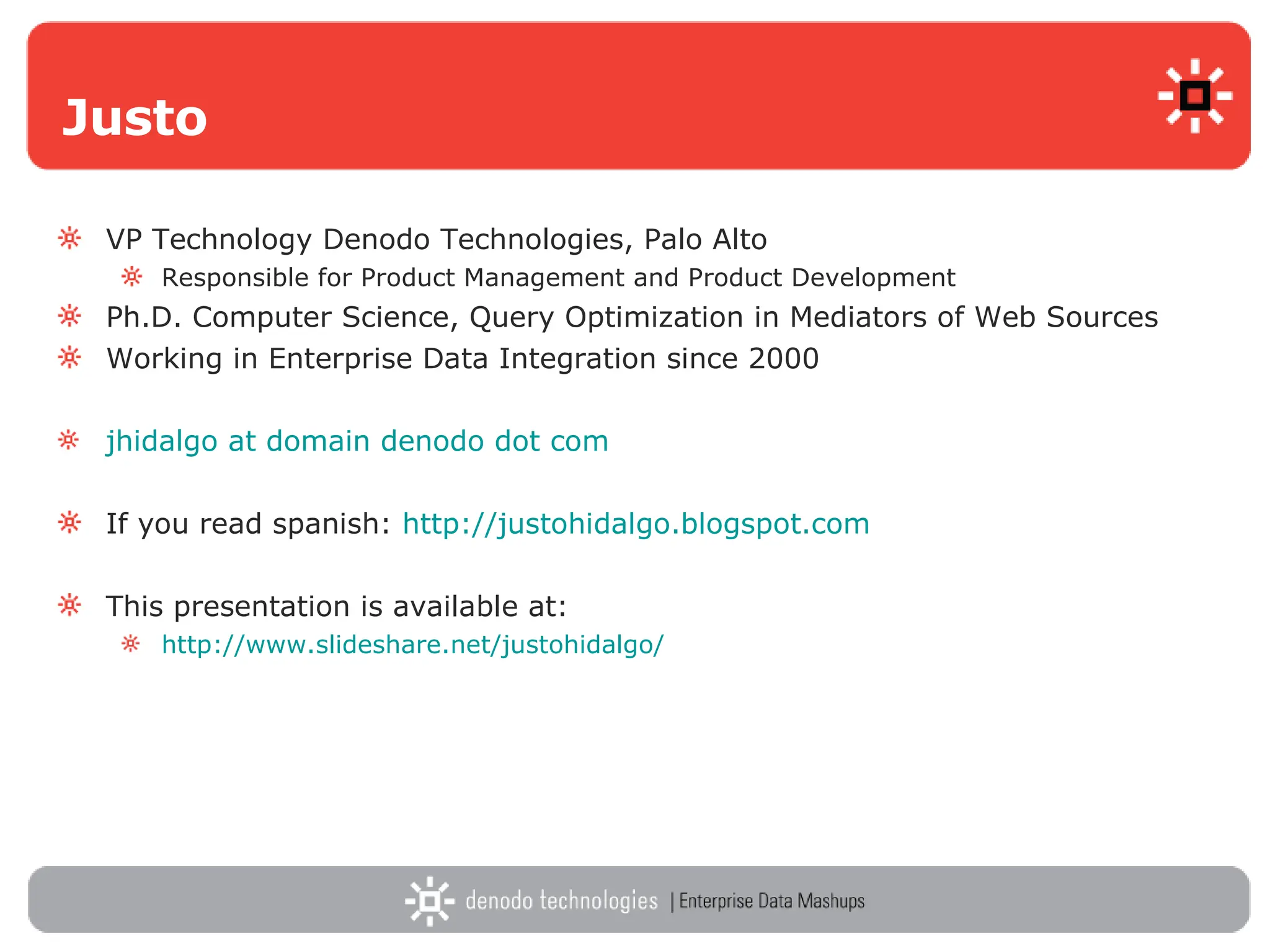 Justo

VP Technology Denodo Technologies, Palo Alto
Responsible for Product Management and Product Development
Ph.D. Computer Science, Query Optimization in Mediators of Web Sources
Working in Enterprise Data Integration since 2000

jhidalgo at domain denodo dot com

If you read spanish: http://justohidalgo.blogspot.com

This presentation is available at:
http://www.slideshare.net/justohidalgo/

denodo technologies | Enterprise Data Mashups